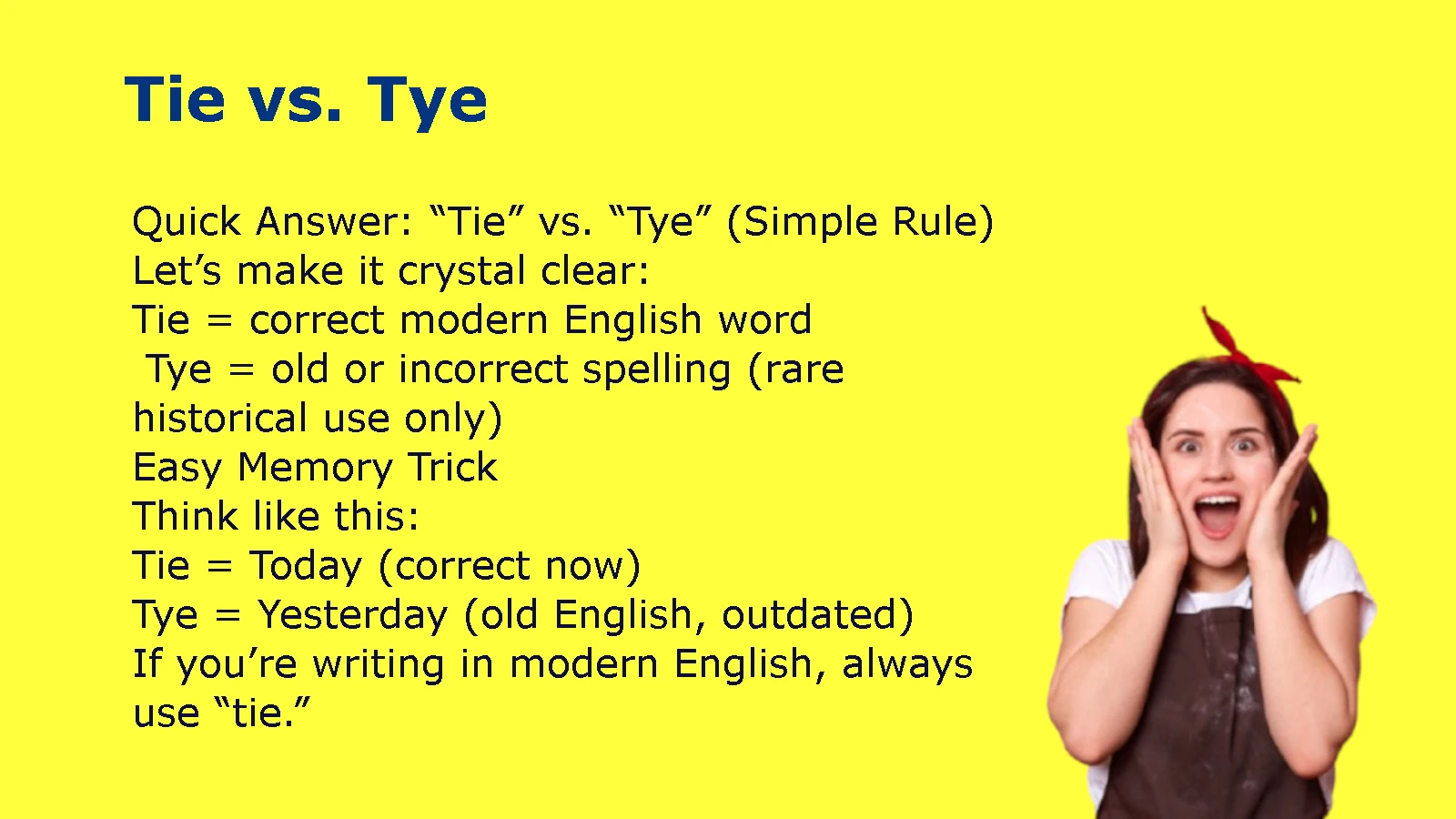 Tie vs. Tye

Quick Answer: “Tie” vs. “Tye” (Simple Rule)
Let’s make it crystal clear:
Tie = correct modern English word
Tye = old or incorrect spelling (rare historical use only)
Easy Memory Trick
Think like this:
Tie = Today (correct now)
Tye = Yesterday (old English, outdated)
If you’re writing in modern English, always use “tie.”